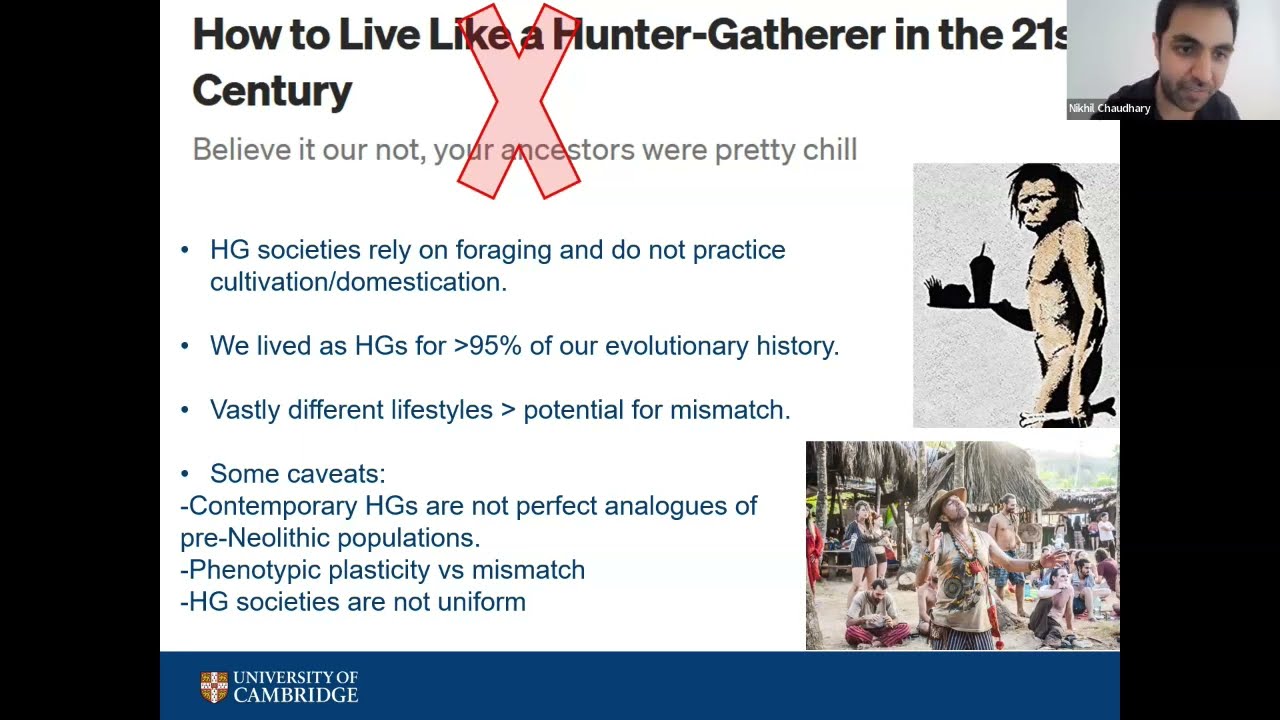 How to Live Like a Hunter-Gatherer in the 21s Century

Believe it our not, your ancestors were pretty chill

Nikhil Chaudhary

• HG societies rely on foraging and do not practice cultivation/domestication.

• We lived as HGs for >95% of our evolutionary history.

• Vastly different lifestyles > potential for mismatch.

• Some caveats:
-Contemporary HGs are not perfect analogues of pre-Neolithic populations.
-Phenotypic plasticity vs mismatch
-HG societies are not uniform

UNIVERSITY OF CAMBRIDGE